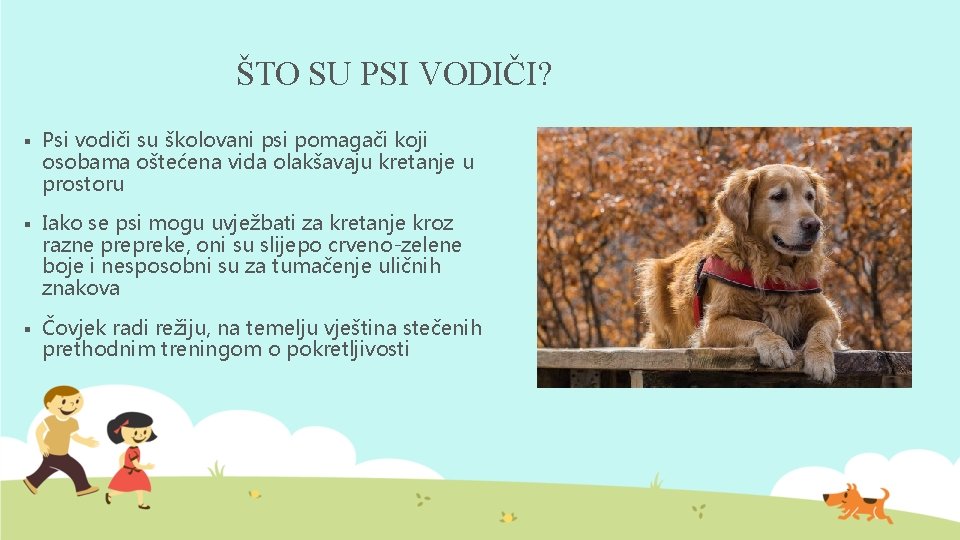 ŠTO SU PSI VODIČI?

▪ Psi vodiči su školovani psi pomagači koji osobama oštećena vida olakšavaju kretanje u prostoru

▪ Iako se psi mogu uvježbati za kretanje kroz razne prepreke, oni su slijepo crveno-zelene boje i nesposobni su za tumačenje uličnih znakova

▪ Čovjek radi režiju, na temelju vještina stečenih prethodnim treningom o pokretljivosti